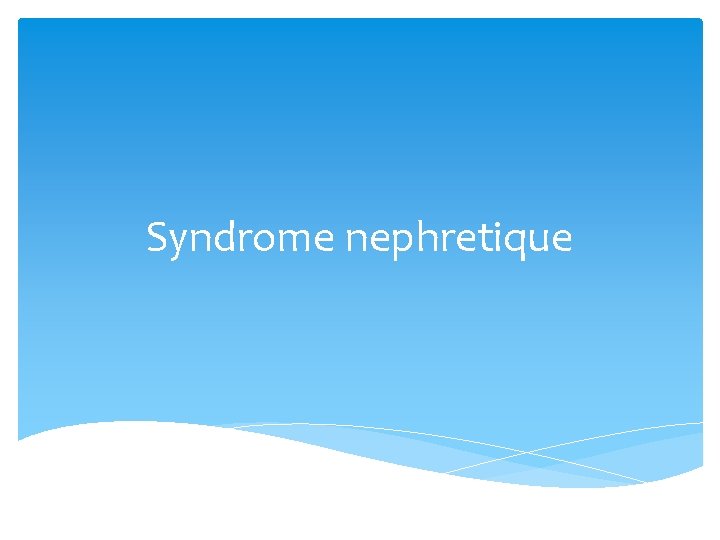 Syndrome nephretique